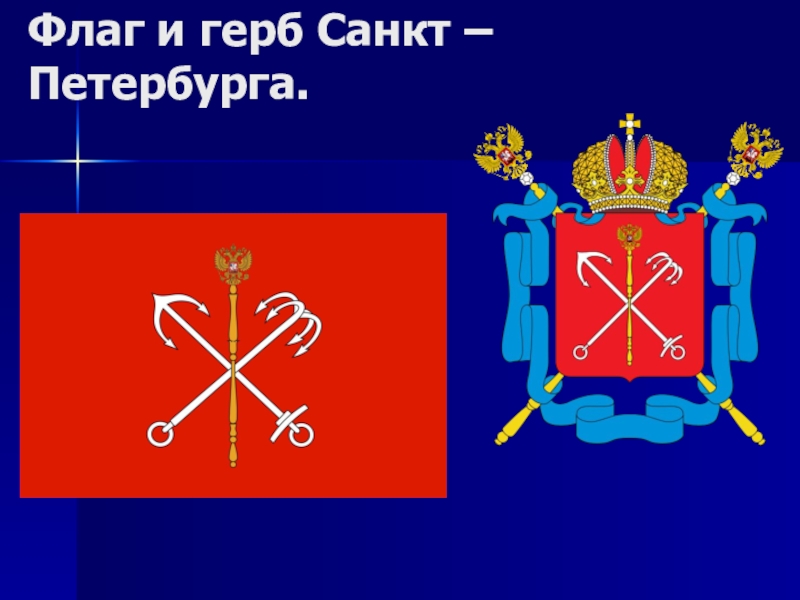 Флаг и герб Санкт – Петербурга.